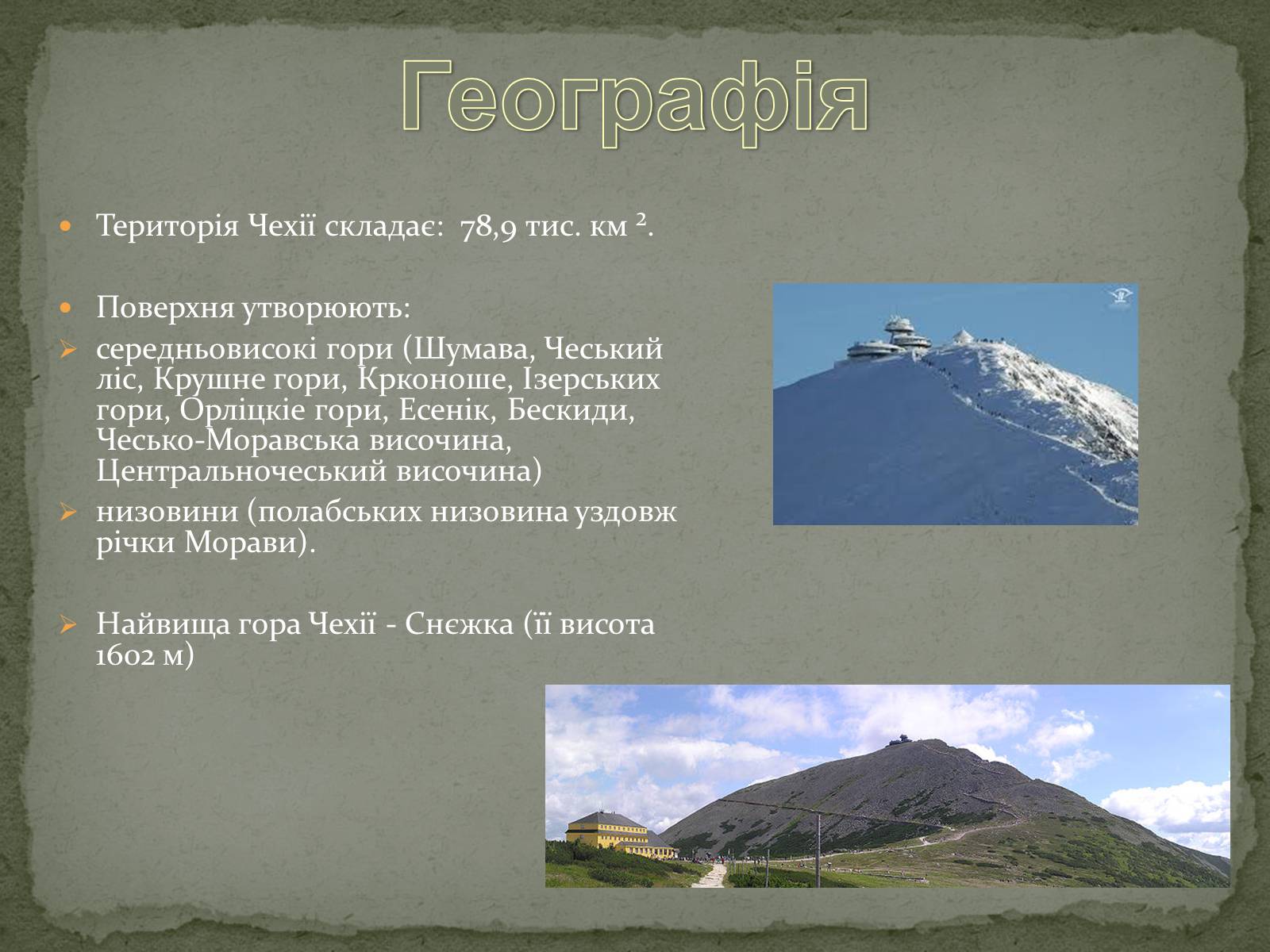 Географія

Територія Чехії складає: 78,9 тис. км $^2$.

Поверхня утворюють:

середньовисокі гори (Шумава, Чеський ліс, Крушне гори, Крконоше, Ізерських гори, Орліцкіе гори, Есенік, Бескиди, Чесько-Моравська височина, Центральночеський височина)

низовини (полабських низовина уздовж річки Морави).

Найвища гора Чехії - Снєжка (її висота 1602 м)